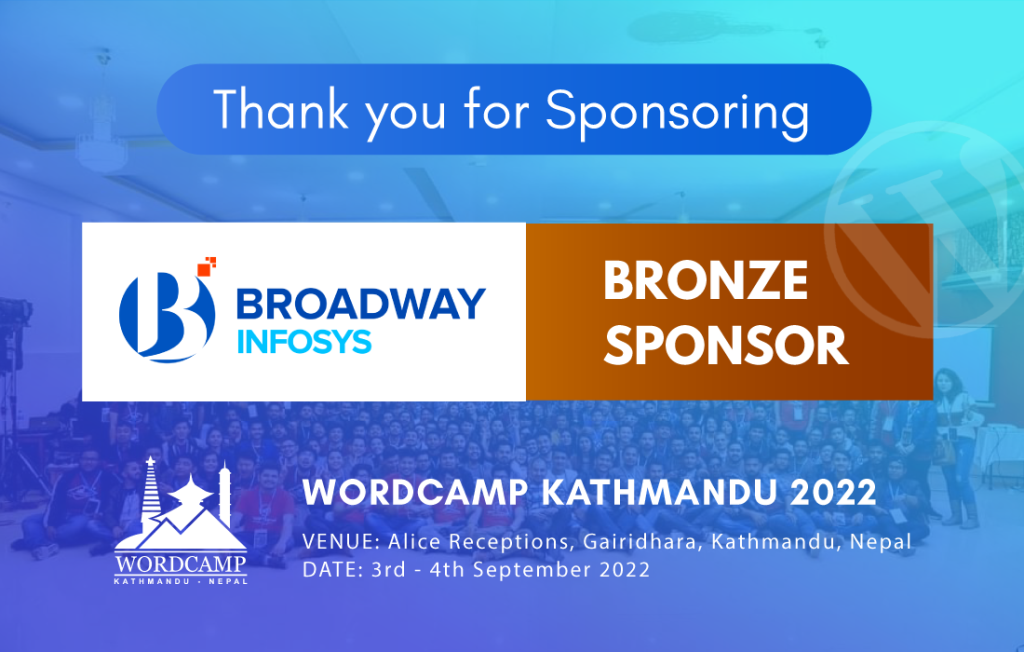 Thank you for Sponsoring

BROADWAY INFOSYS

BRONZE SPONSOR

WORDCAMP
KATHMANDU - NEPAL

WORDCAMP KATHMANDU 2022

VENUE: Alice Receptions, Gairidhara, Kathmandu, Nepal
DATE: 3rd - 4th September 2022